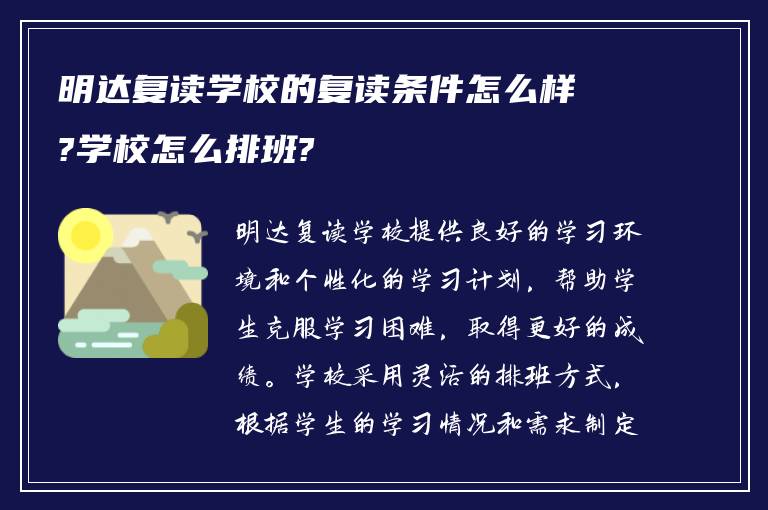 明达复读学校的复读条件怎么样?学校怎么排班?

明达复读学校提供良好的学习环境和个性化的学习计划，帮助学生克服学习困难，取得更好的成绩。学校采用灵活的排班方式，根据学生的学习情况和需求制定